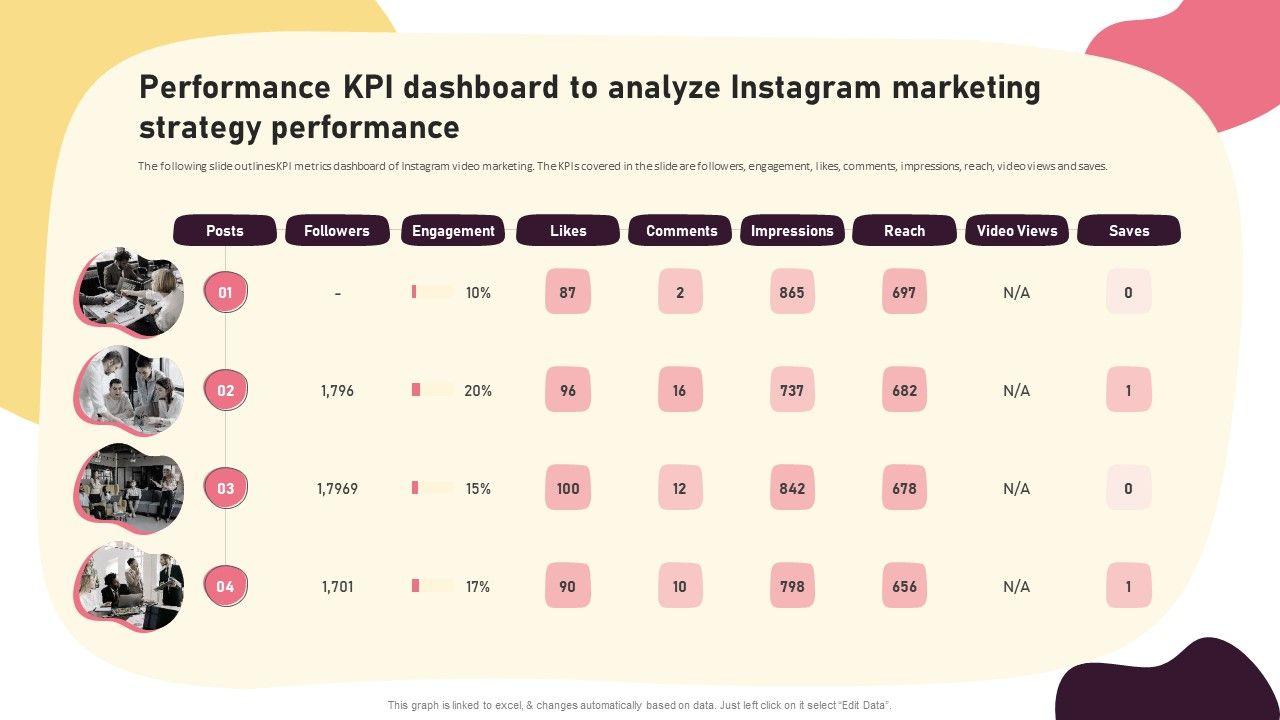 Performance KPI dashboard to analyze Instagram marketing strategy performance

The following slide outlinesKPI metrics dashboard of Instagram video marketing. The KPIs covered in the slide are followers, engagement, likes, comments, impressions, reach, video views and saves.

| Posts | Followers | Engagement | Likes | Comments | Impressions | Reach | Video Views | Saves |
|---|---|---|---|---|---|---|---|---|
| 01 | - | 10% | 87 | 2 | 865 | 697 | N/A | 0 |
| 02 | 1,796 | 20% | 96 | 16 | 737 | 682 | N/A | 1 |
| 03 | 1,7969 | 15% | 100 | 12 | 842 | 678 | N/A | 0 |
| 04 | 1,701 | 17% | 90 | 10 | 798 | 656 | N/A | 1 |

This graph is linked to excel, & changes automatically based on data. Just left click on it select "Edit Data".